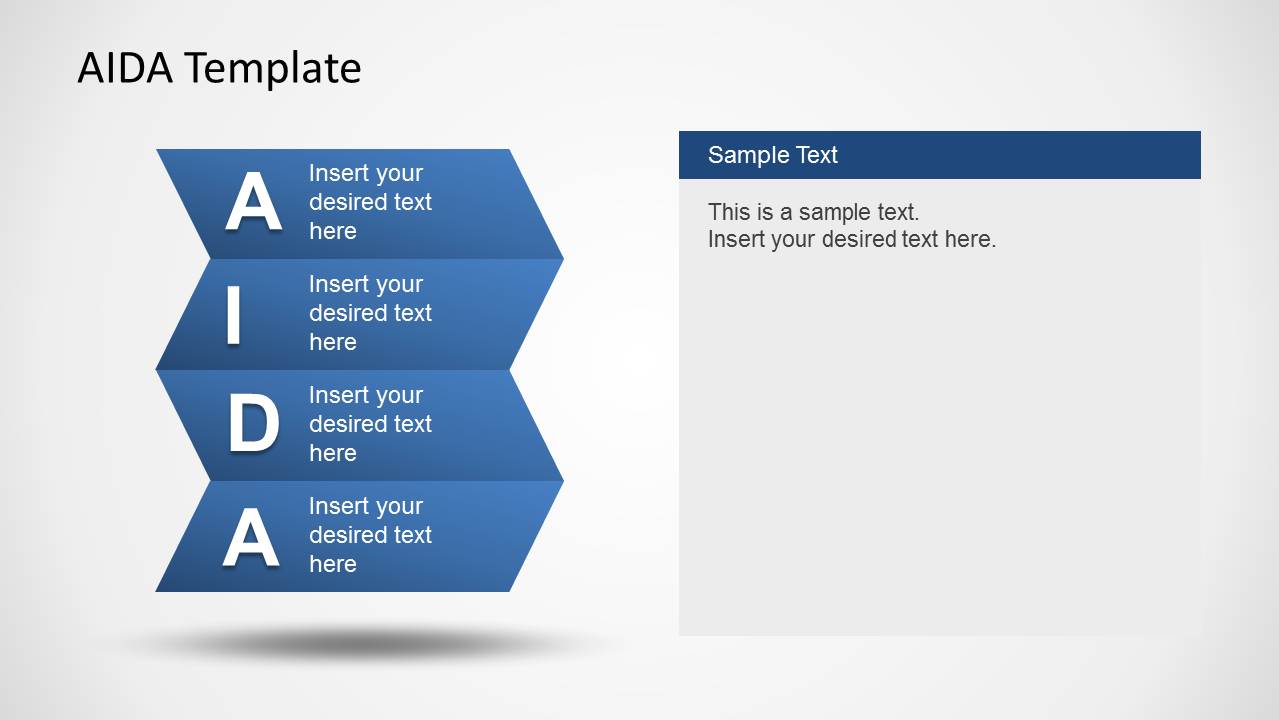 AIDA Template

A
Insert your desired text here

I
Insert your desired text here

D
Insert your desired text here

A
Insert your desired text here

Sample Text

This is a sample text.
Insert your desired text here.